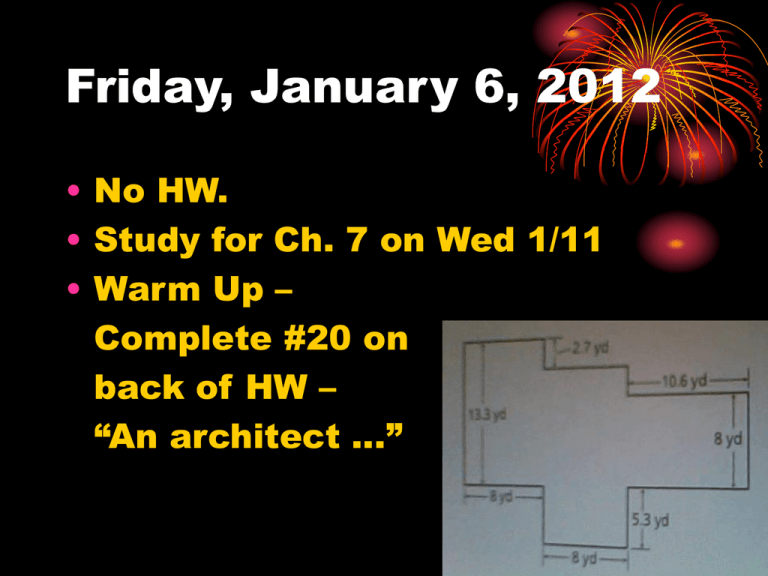 Friday, January 6, 2012

• No HW.
• Study for Ch. 7 on Wed 1/11
• Warm Up – Complete #20 on back of HW – “An architect …”

2.7 yd
10.6 yd
13.3 yd
8 yd
8 yd
5.3 yd
8 yd